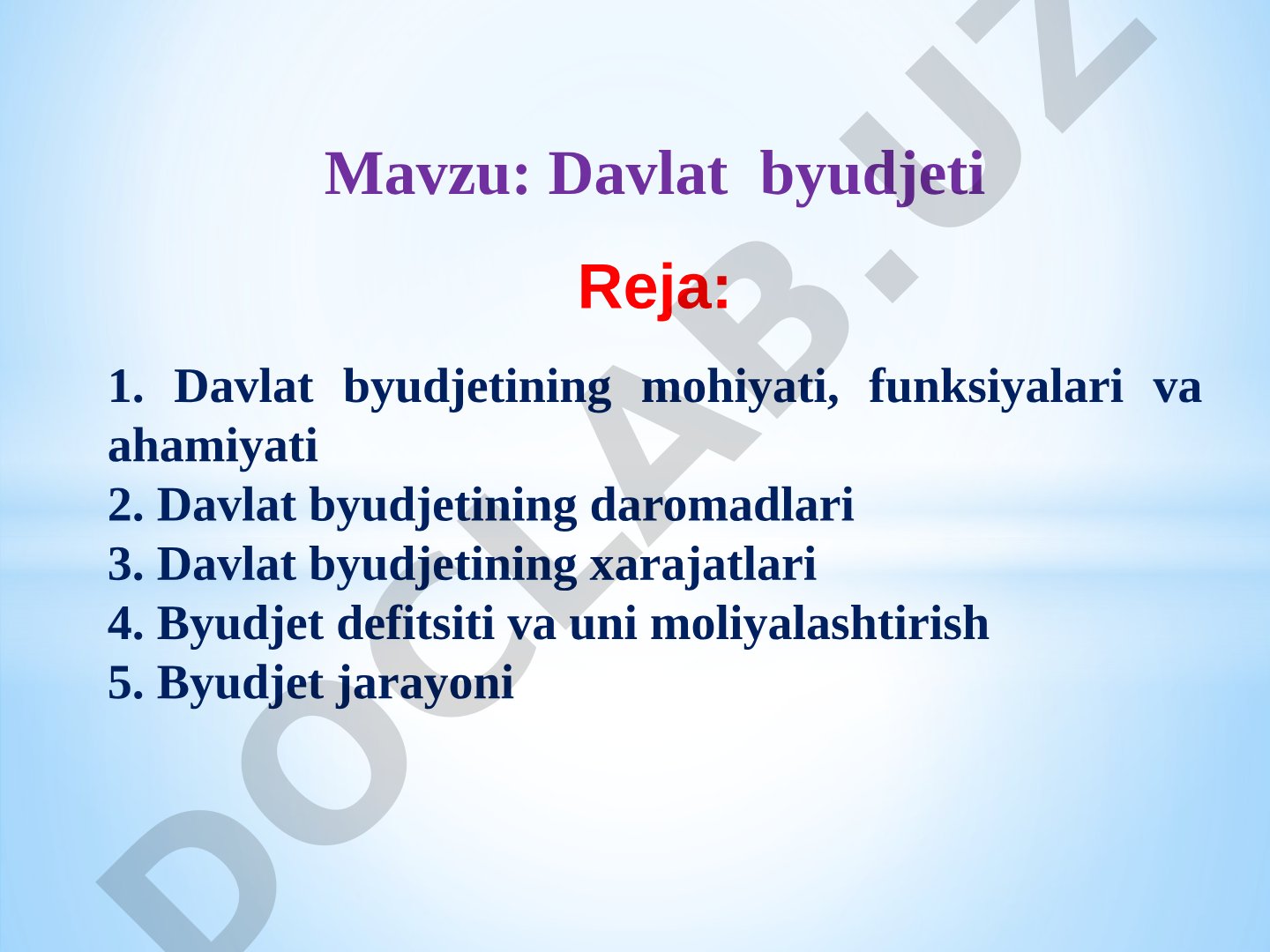 Mavzu: Davlat byudjeti

Reja:

1. Davlat byudjetining mohiyati, funksiyalari va ahamiyati
2. Davlat byudjetining daromadlari
3. Davlat byudjetining xarajatlari
4. Byudjet defitsiti va uni moliyalashtirish
5. Byudjet jarayoni

DOCLAB.UZ